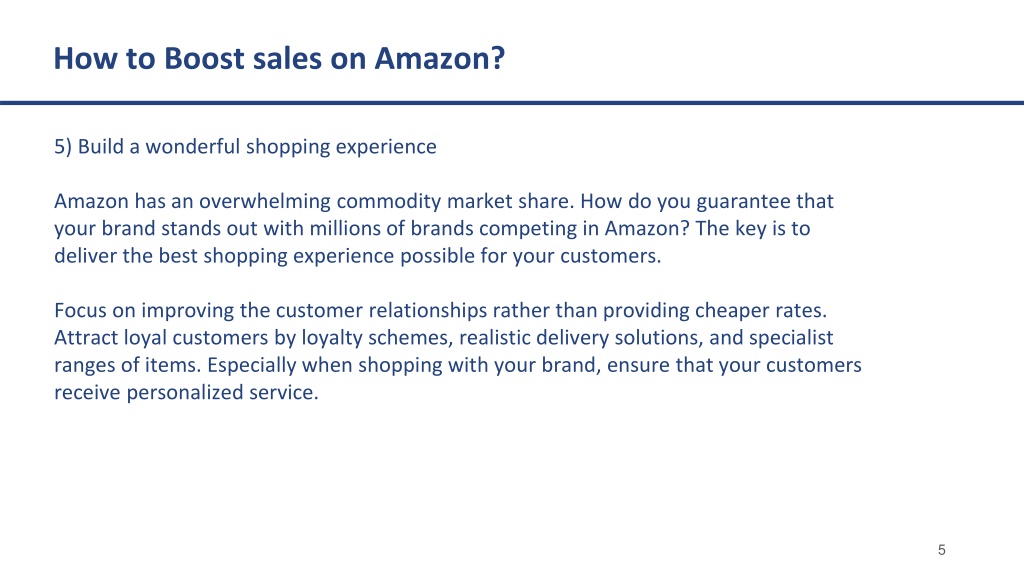 How to Boost sales on Amazon?

5) Build a wonderful shopping experience

Amazon has an overwhelming commodity market share. How do you guarantee that your brand stands out with millions of brands competing in Amazon? The key is to deliver the best shopping experience possible for your customers.

Focus on improving the customer relationships rather than providing cheaper rates. Attract loyal customers by loyalty schemes, realistic delivery solutions, and specialist ranges of items. Especially when shopping with your brand, ensure that your customers receive personalized service.

5